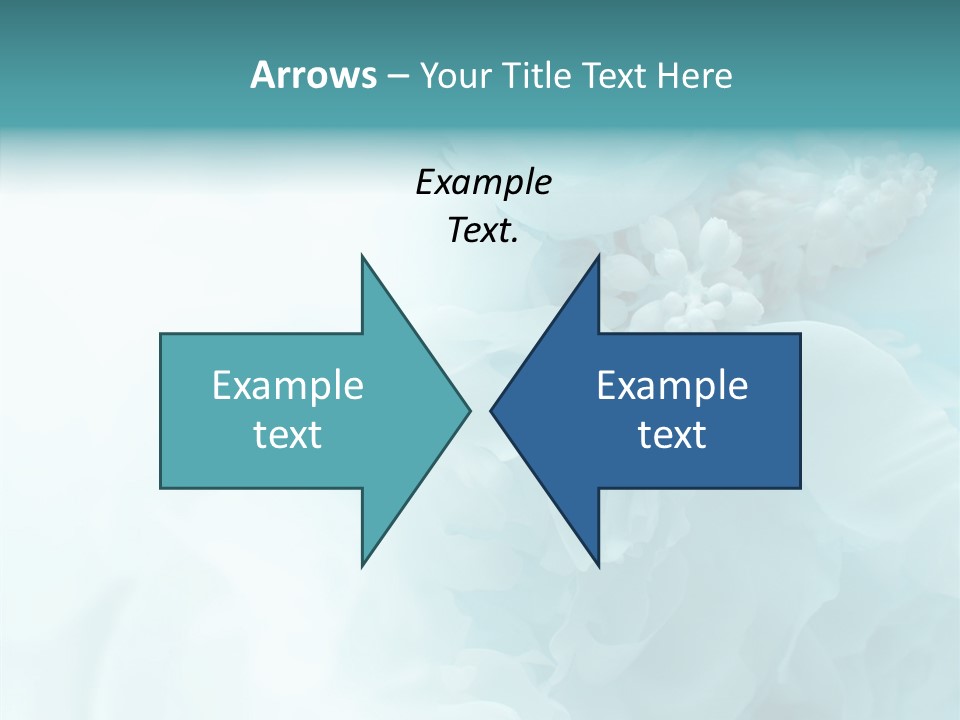 Arrows – Your Title Text Here

Example Text.

Example text

Example text